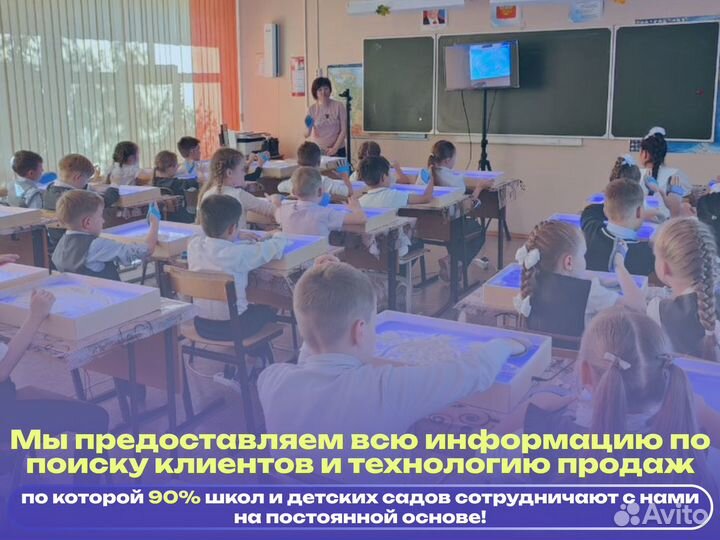 Мы предоставляем всю информацию по поиску клиентов и технологию продаж

по которой 90% школ и детских садов сотрудничают с нами на постоянной основе!

Avito